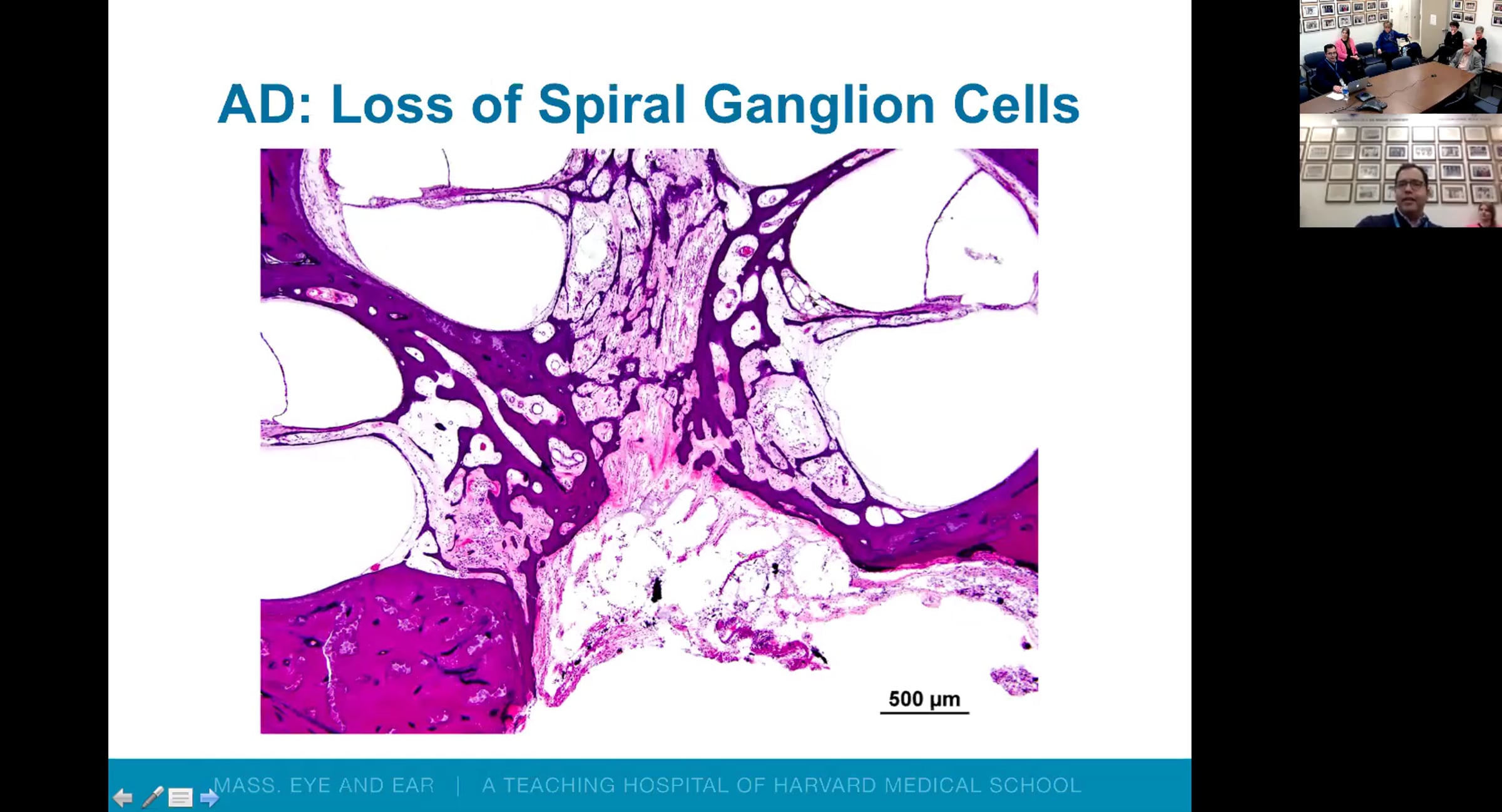 AD: Loss of Spiral Ganglion Cells

500 µm

MASS. EYE AND EAR | A TEACHING HOSPITAL OF HARVARD MEDICAL SCHOOL